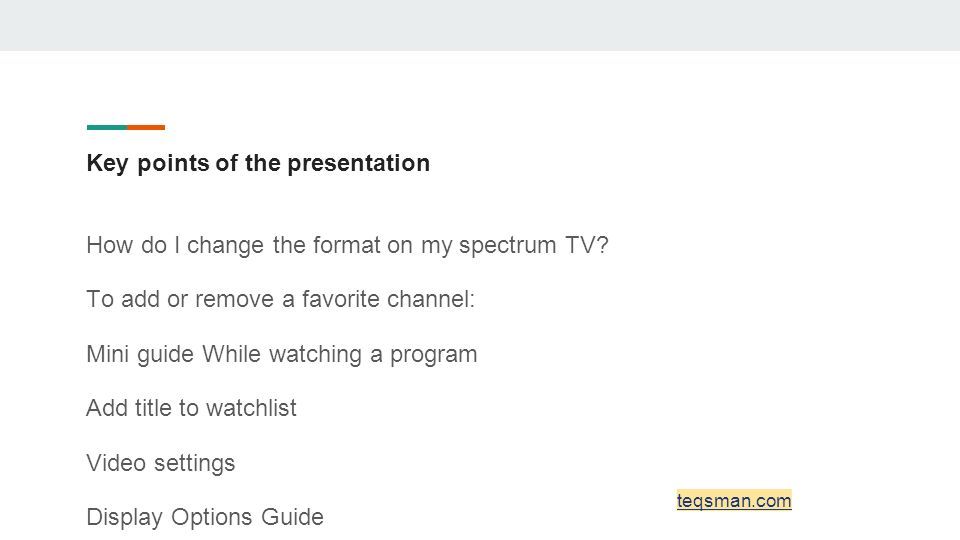 Key points of the presentation

How do I change the format on my spectrum TV?

To add or remove a favorite channel:

Mini guide While watching a program

Add title to watchlist

Video settings

Display Options Guide

teqsman.com